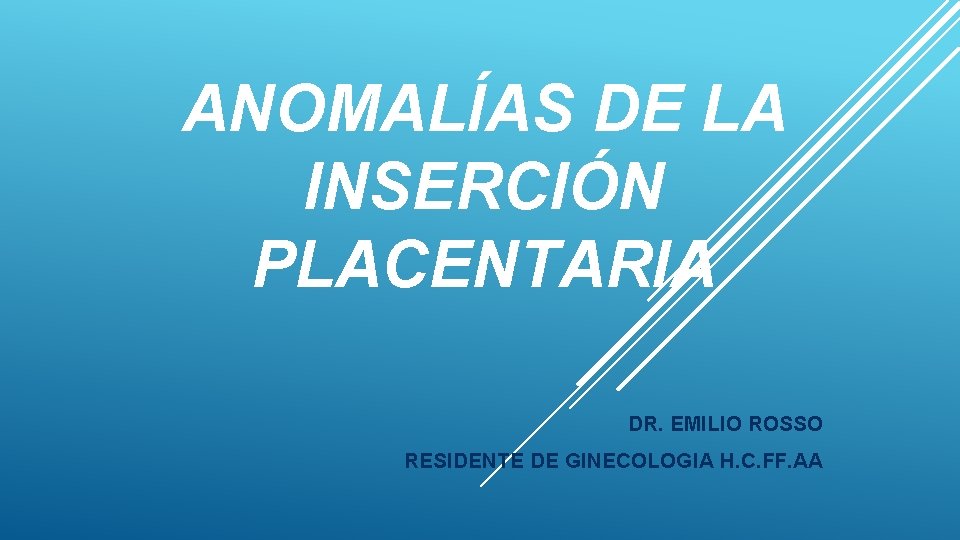 ANOMALÍAS DE LA INSERCIÓN PLACENTARIA

DR. EMILIO ROSSO

RESIDENTE DE GINECOLOGIA H.C.FF.AA